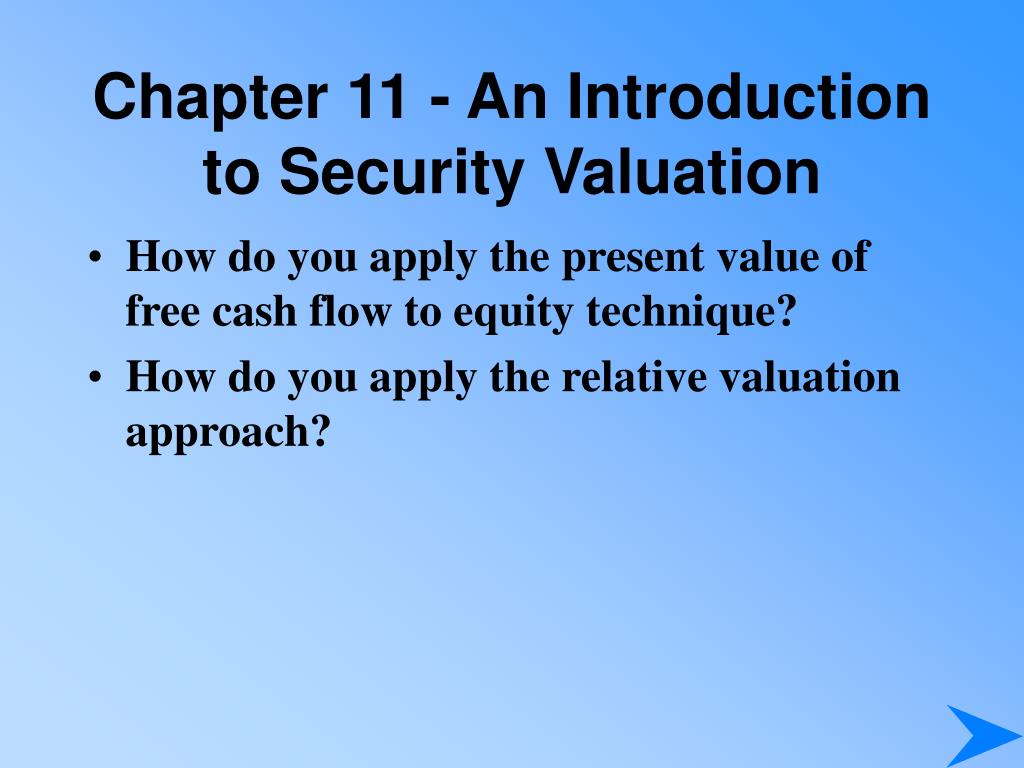 Chapter 11 - An Introduction to Security Valuation

• How do you apply the present value of free cash flow to equity technique?
• How do you apply the relative valuation approach?